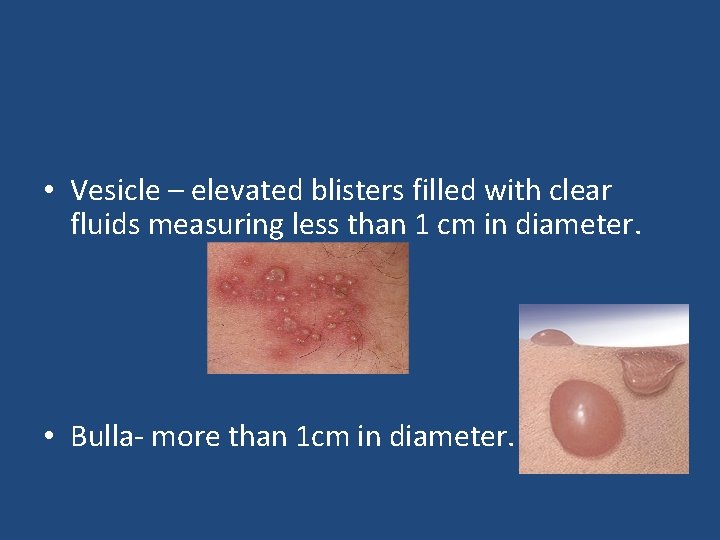 • Vesicle – elevated blisters filled with clear fluids measuring less than 1 cm in diameter.

• Bulla- more than 1cm in diameter.